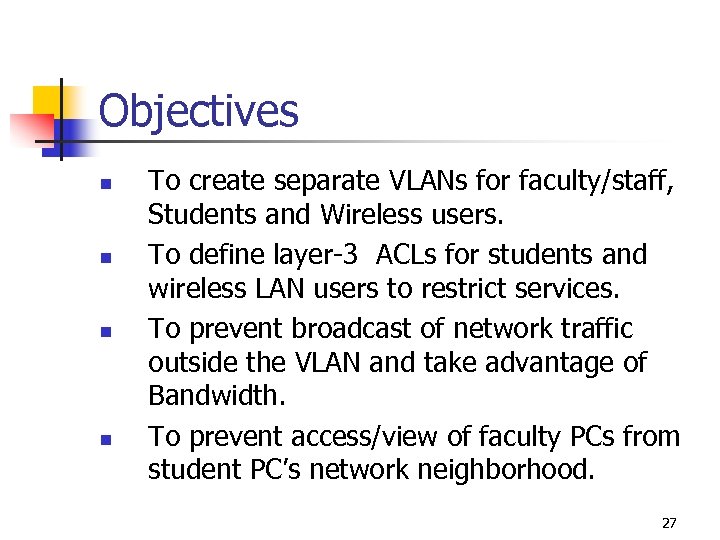 Objectives

- To create separate VLANs for faculty/staff, Students and Wireless users.
- To define layer-3 ACLs for students and wireless LAN users to restrict services.
- To prevent broadcast of network traffic outside the VLAN and take advantage of Bandwidth.
- To prevent access/view of faculty PCs from student PC's network neighborhood.

27